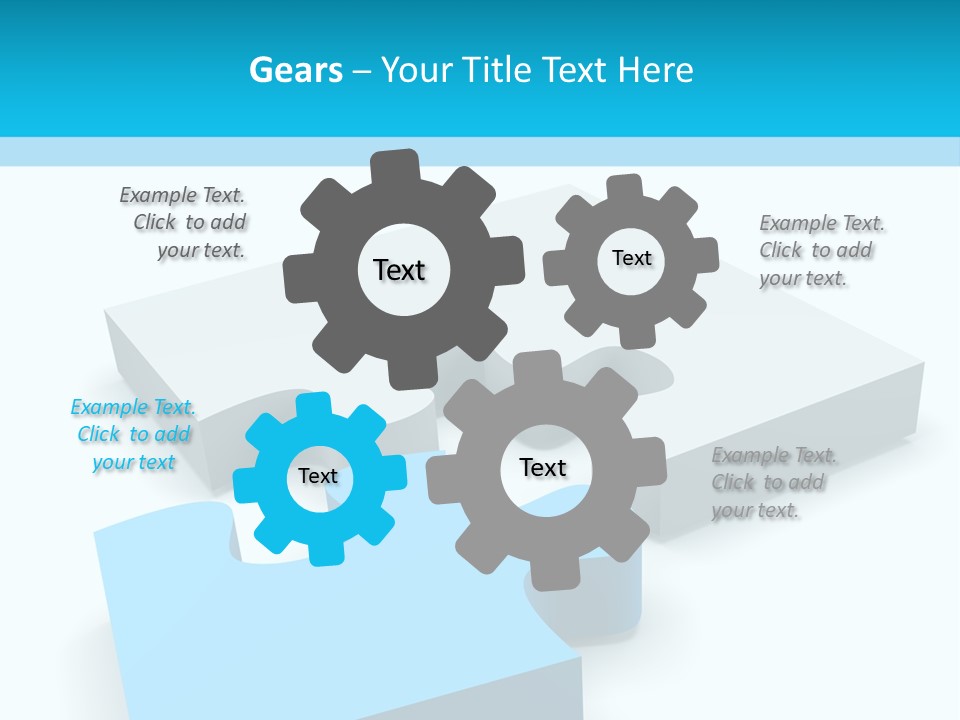 Gears – Your Title Text Here

Example Text. Click to add your text.

Text

Text

Example Text. Click to add your text.

Example Text. Click to add your text

Text

Text

Example Text. Click to add your text.